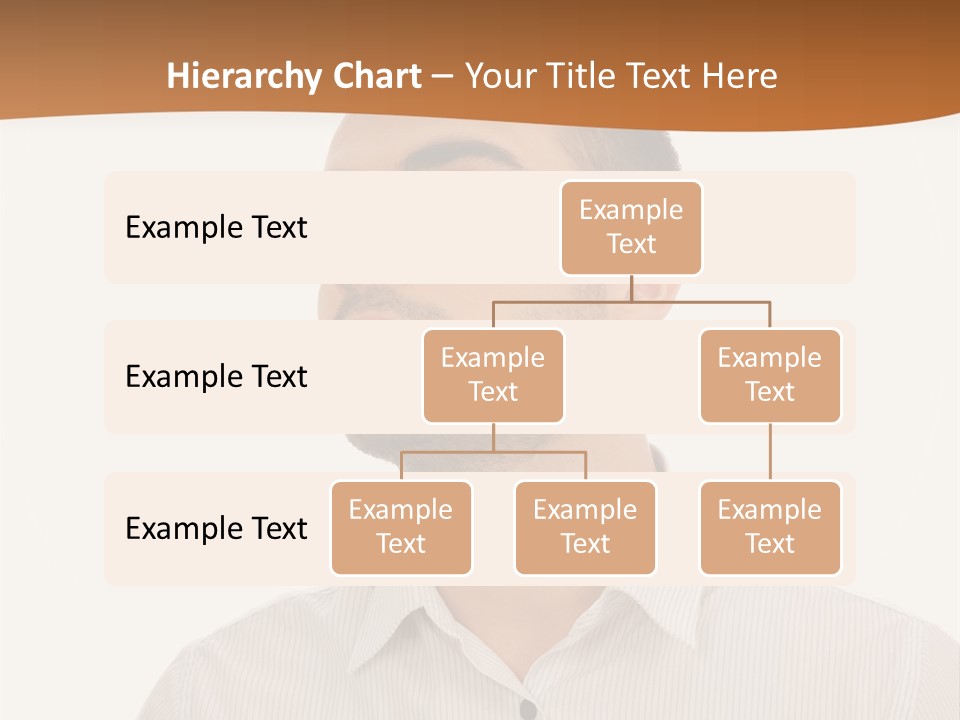 Hierarchy Chart – Your Title Text Here

Example Text

Example Text

Example Text

Example Text

Example Text

Example Text

Example Text

Example Text

Example Text